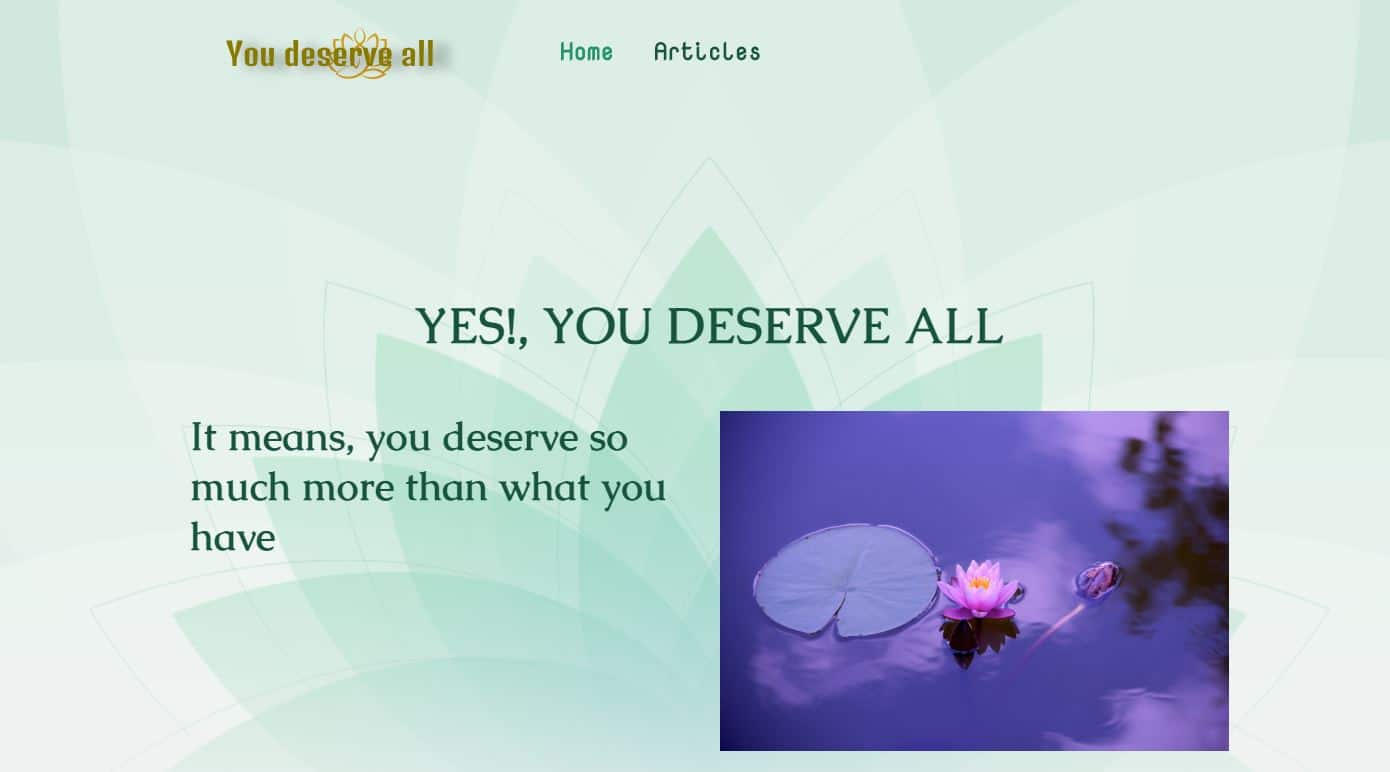 You deserve all

Home Articles

YES!, YOU DESERVE ALL

It means, you deserve so much more than what you have